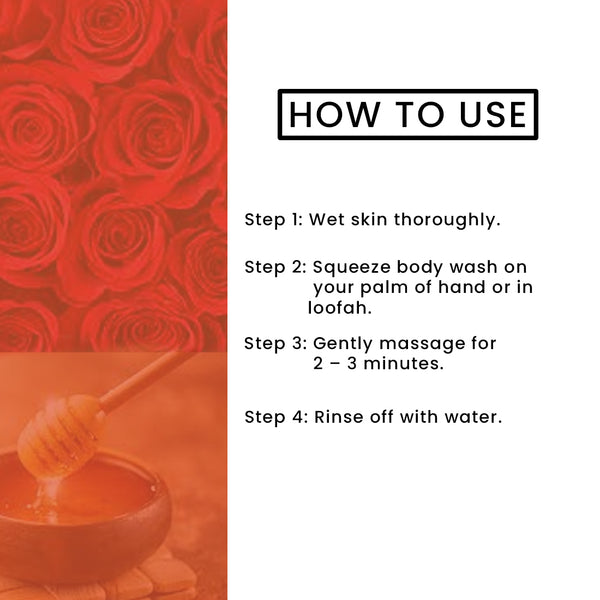 HOW TO USE

Step 1: Wet skin thoroughly.

Step 2: Squeeze body wash on your palm of hand or in loofah.

Step 3: Gently massage for 2 – 3 minutes.

Step 4: Rinse off with water.